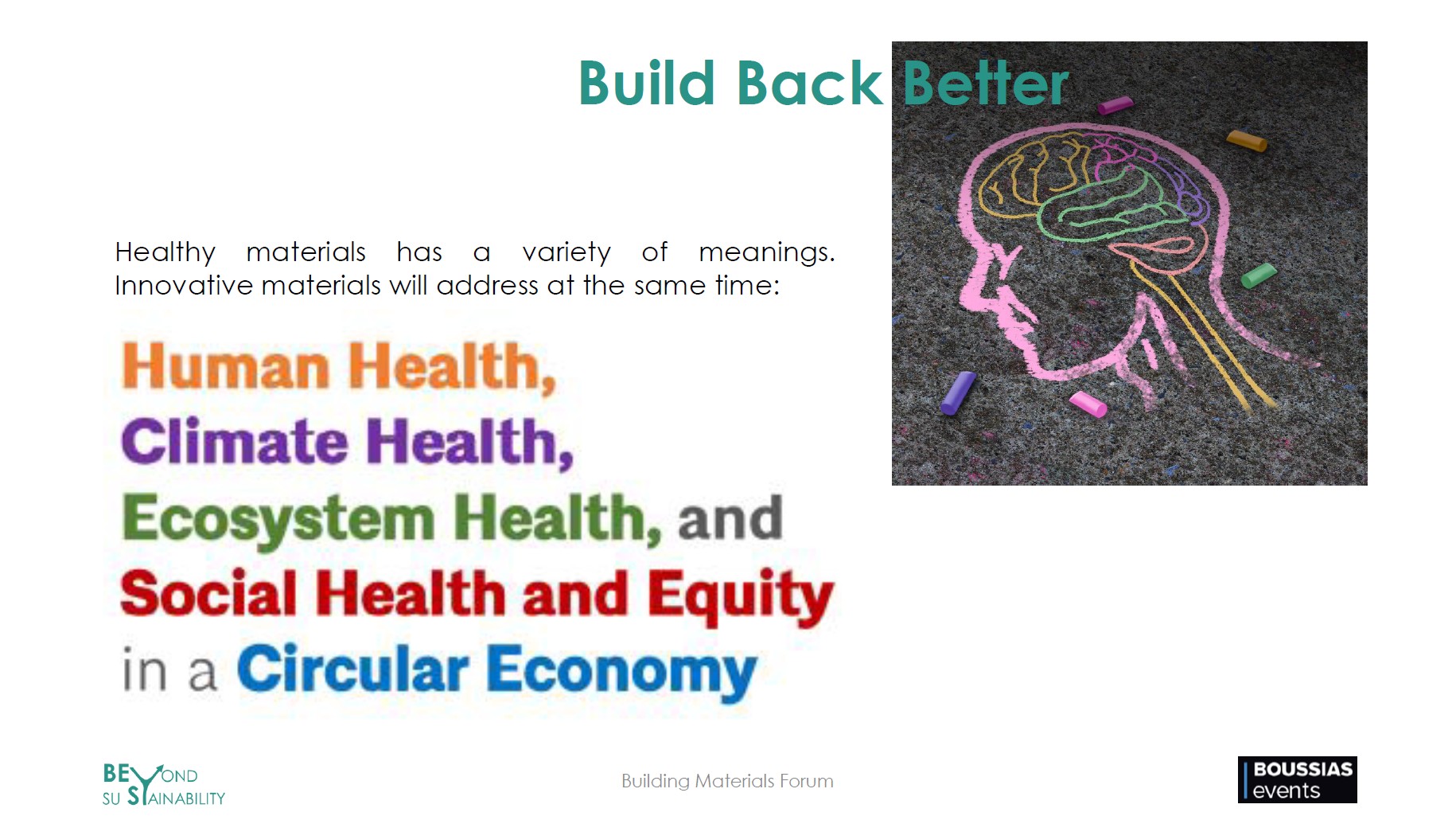 Build Back Better

Healthy materials has a variety of meanings. Innovative materials will address at the same time:

Human Health,
Climate Health,
Ecosystem Health, and
Social Health and Equity
in a Circular Economy

BEYOND SUSTAINABILITY

Building Materials Forum

BOUSSIAS events